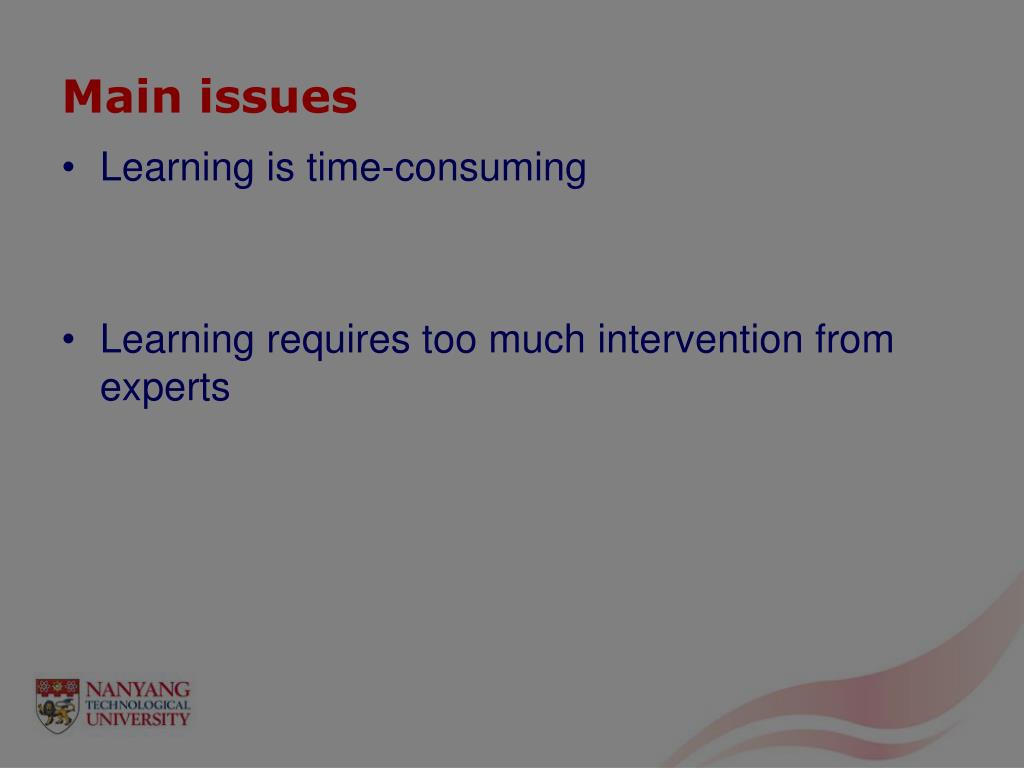 Main issues

• Learning is time-consuming

• Learning requires too much intervention from experts

NANYANG TECHNOLOGICAL UNIVERSITY